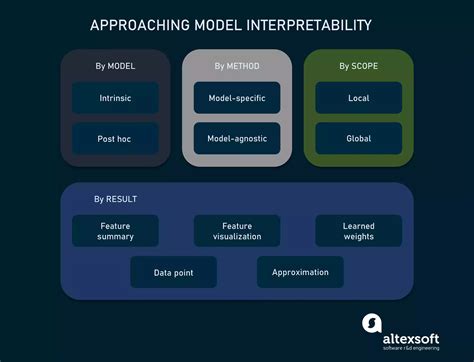 APPROACHING MODEL INTERPRETABILITY

By MODEL

Intrinsic

Post hoc

By METHOD

Model-specific

Model-agnostic

By SCOPE

Local

Global

By RESULT

Feature summary

Feature visualization

Learned weights

Data point

Approximation

altexsoft
software r&d engineering